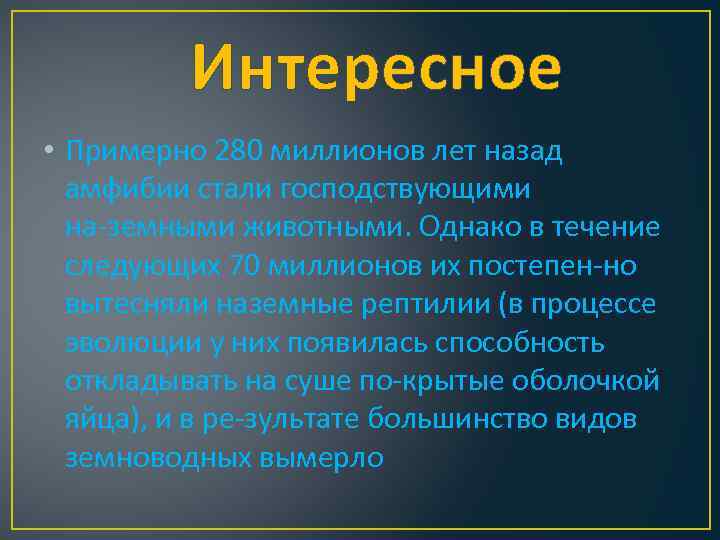 Интересное

• Примерно 280 миллионов лет назад амфибии стали господствующими на-земными животными. Однако в течение следующих 70 миллионов их постепен-но вытесняли наземные рептилии (в процессе эволюции у них появилась способность откладывать на суше по-крытые оболочкой яйца), и в ре-зультате большинство видов земноводных вымерло